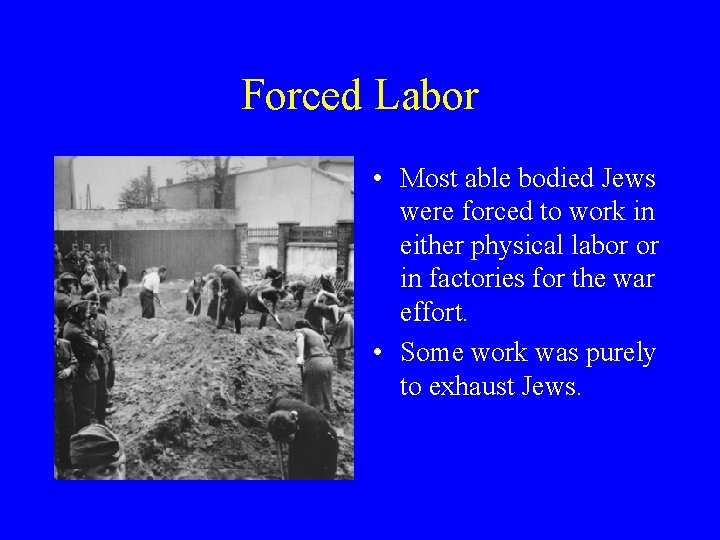 Forced Labor

• Most able bodied Jews were forced to work in either physical labor or in factories for the war effort.

• Some work was purely to exhaust Jews.